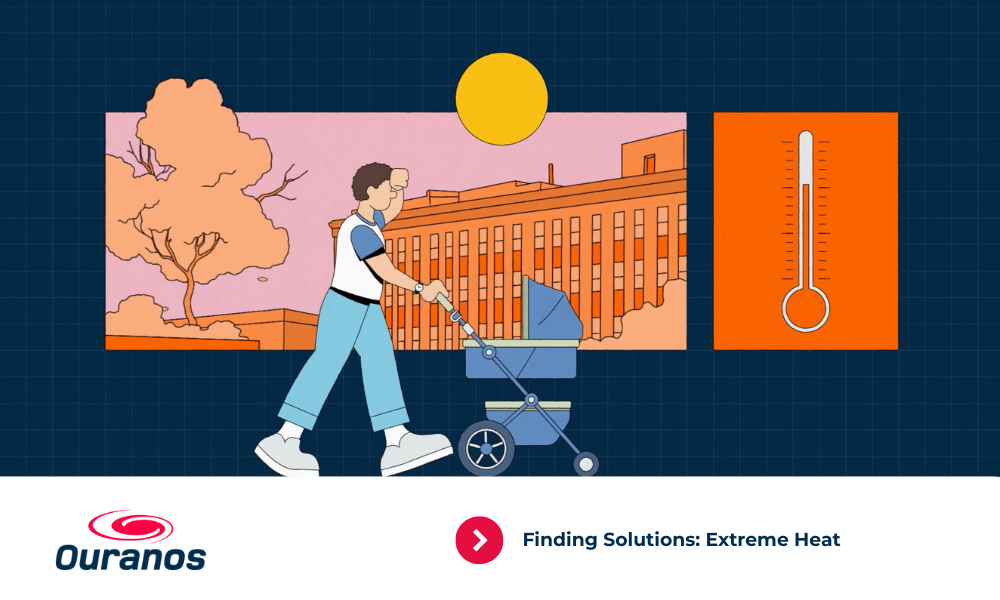 Ouranos

Finding Solutions: Extreme Heat